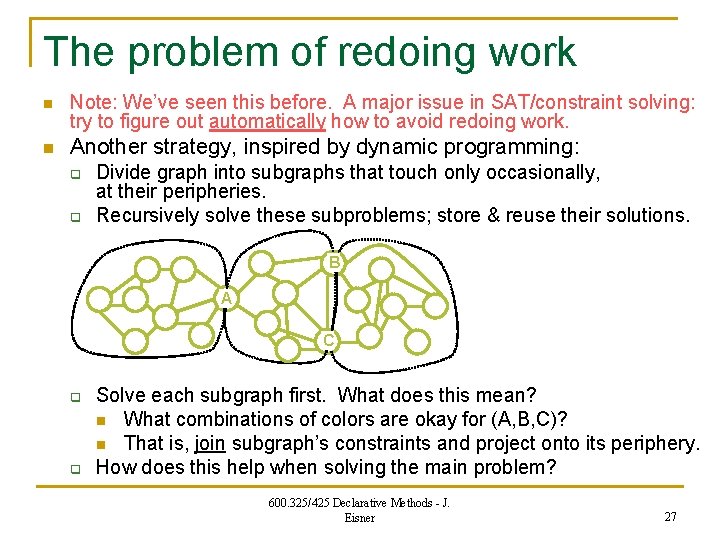 The problem of redoing work

Note: We've seen this before. A major issue in SAT/constraint solving: try to figure out automatically how to avoid redoing work.

Another strategy, inspired by dynamic programming:

Divide graph into subgraphs that touch only occasionally, at their peripheries.

Recursively solve these subproblems; store & reuse their solutions.

B

A

C

Solve each subgraph first. What does this mean?

What combinations of colors are okay for (A,B,C)?

That is, join subgraph's constraints and project onto its periphery.

How does this help when solving the main problem?

600.325/425 Declarative Methods - J. Eisner

27